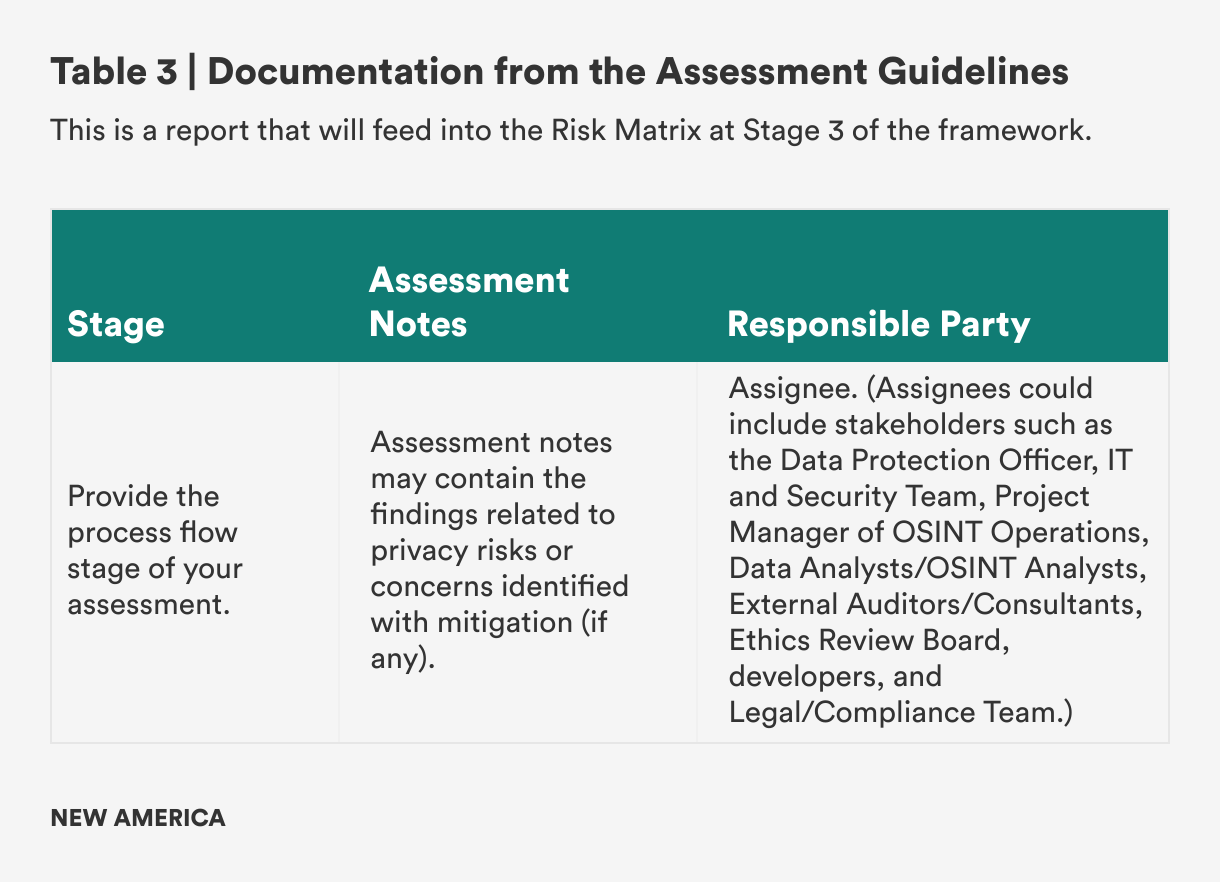 Table 3 | Documentation from the Assessment Guidelines

This is a report that will feed into the Risk Matrix at Stage 3 of the framework.

| Stage | Assessment Notes | Responsible Party |
|---|---|---|
| Provide the process flow stage of your assessment. | Assessment notes may contain the findings related to privacy risks or concerns identified with mitigation (if any). | Assignee. (Assignees could include stakeholders such as the Data Protection Officer, IT and Security Team, Project Manager of OSINT Operations, Data Analysts/OSINT Analysts, External Auditors/Consultants, Ethics Review Board, developers, and Legal/Compliance Team.) |

NEW AMERICA